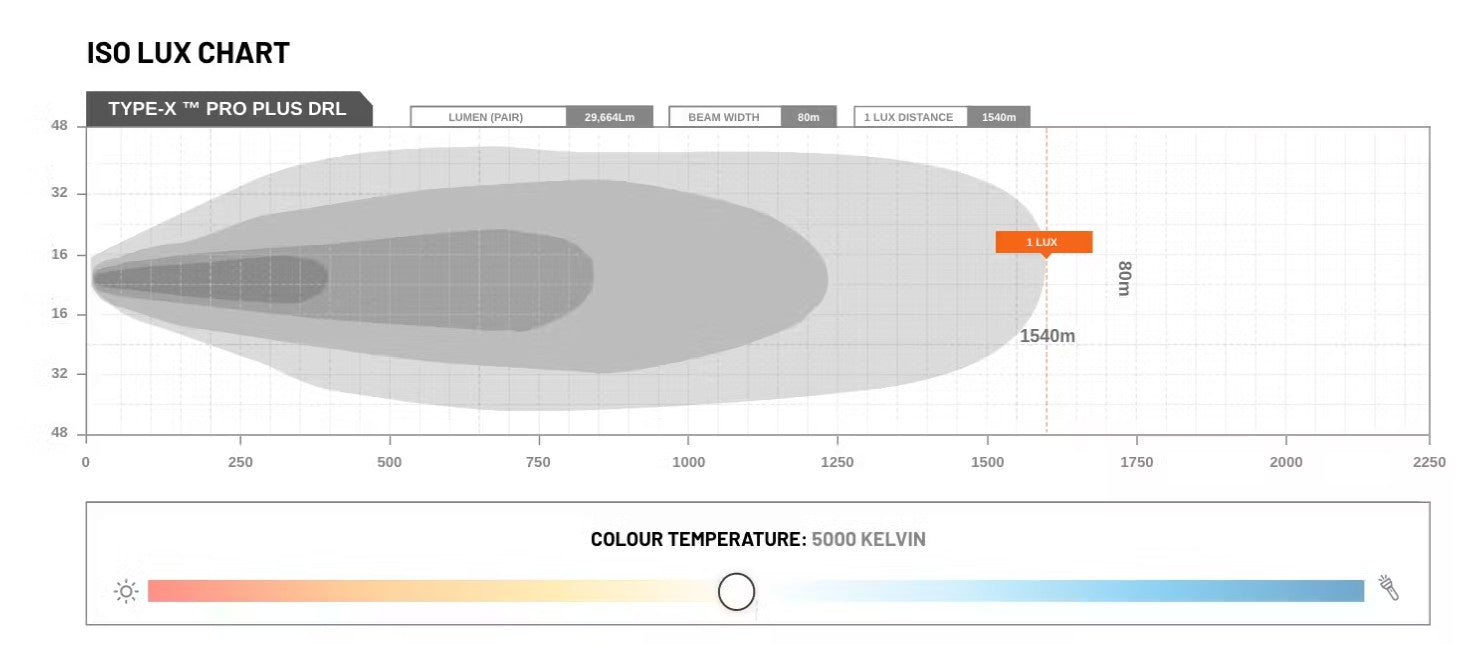 ISO LUX CHART

TYPE-X ™ PRO PLUS DRL

LUMEN (PAIR) 29,664Lm

BEAM WIDTH 80m

1 LUX DISTANCE 1540m

48
32
16
16
32
48

1 LUX

80m

1540m

0 250 500 750 1000 1250 1500 1750 2000 2250

COLOUR TEMPERATURE: 5000 KELVIN